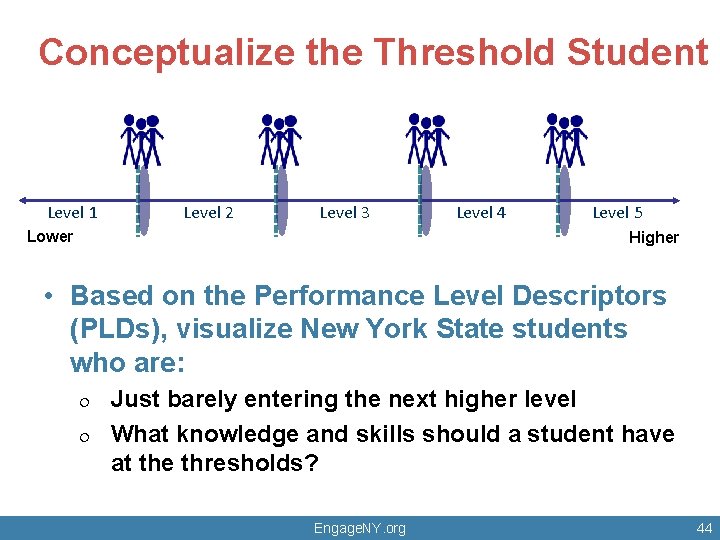 Conceptualize the Threshold Student

Level 1 Level 2 Level 3 Level 4 Level 5

Lower Higher

• Based on the Performance Level Descriptors (PLDs), visualize New York State students who are:

o Just barely entering the next higher level

o What knowledge and skills should a student have at the thresholds?

EngageNY.org 44